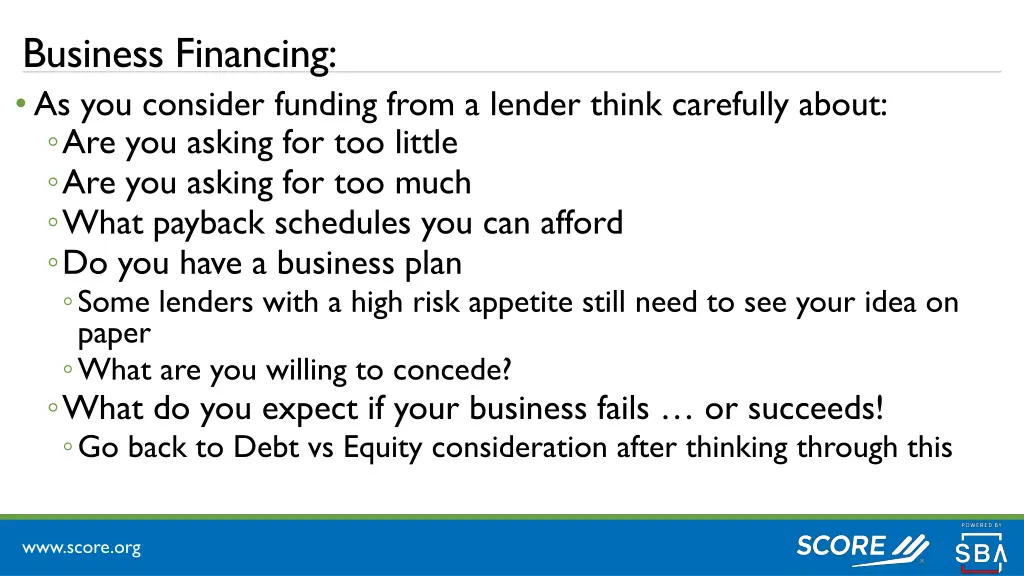 Business Financing:

• As you consider funding from a lender think carefully about:
◦ Are you asking for too little
◦ Are you asking for too much
◦ What payback schedules you can afford
◦ Do you have a business plan
◦ Some lenders with a high risk appetite still need to see your idea on paper
◦ What are you willing to concede?
◦ What do you expect if your business fails … or succeeds!
◦ Go back to Debt vs Equity consideration after thinking through this

www.score.org

SCORE

POWERED BY
SBA